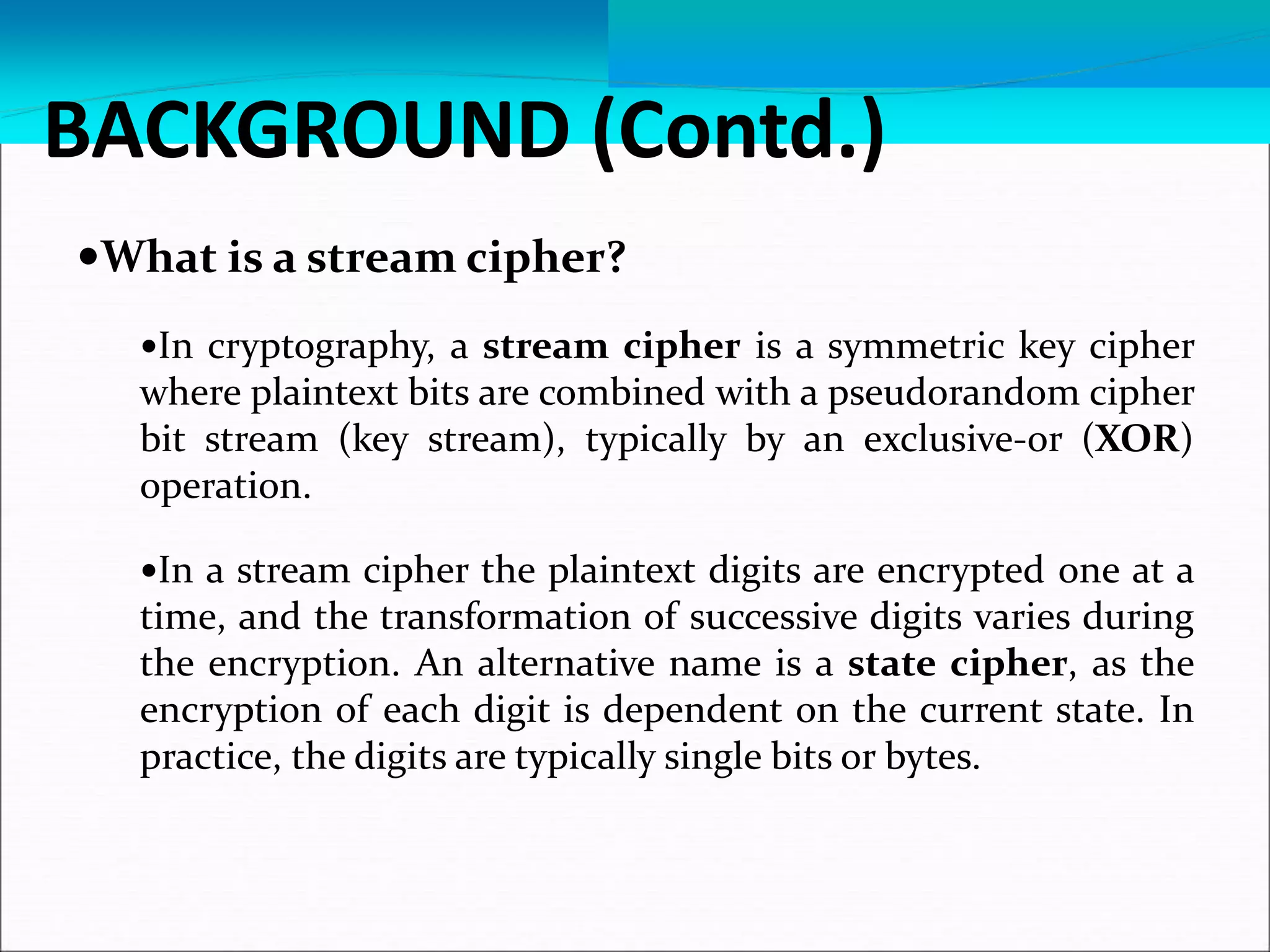 BACKGROUND (Contd.)

•What is a stream cipher?

•In cryptography, a stream cipher is a symmetric key cipher where plaintext bits are combined with a pseudorandom cipher bit stream (key stream), typically by an exclusive-or (XOR) operation.

•In a stream cipher the plaintext digits are encrypted one at a time, and the transformation of successive digits varies during the encryption. An alternative name is a state cipher, as the encryption of each digit is dependent on the current state. In practice, the digits are typically single bits or bytes.